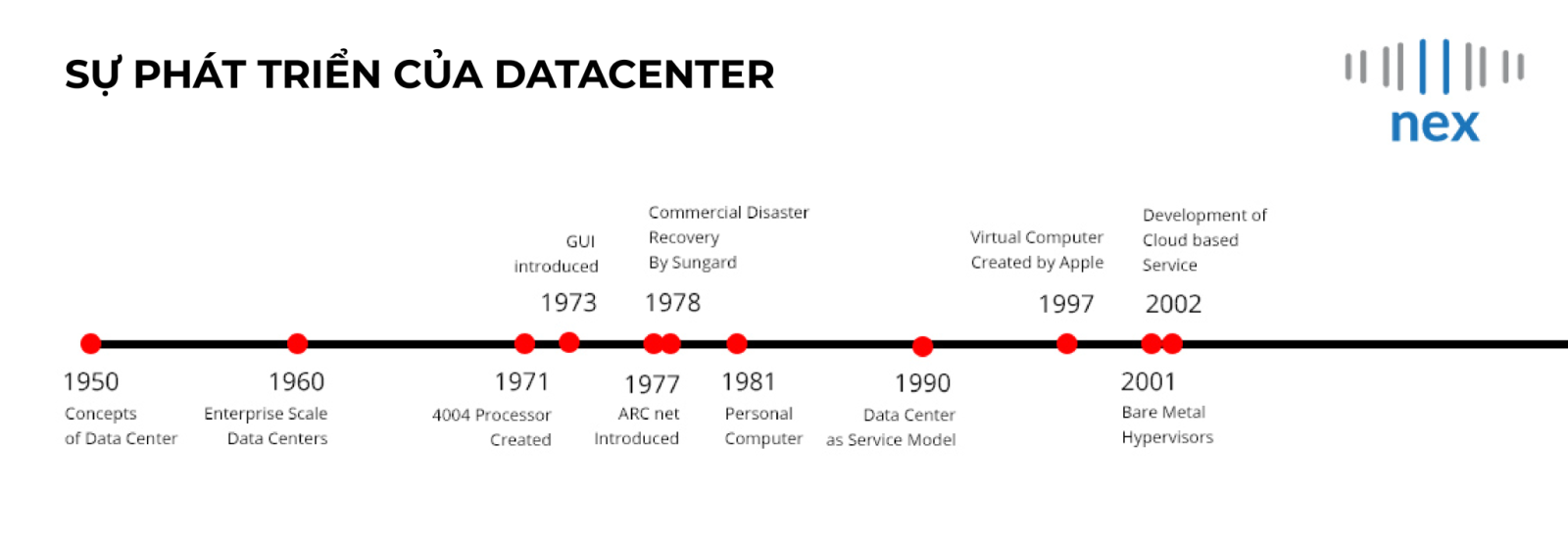 SỰ PHÁT TRIỂN CỦA DATACENTER

nex

GUI introduced
1973

Commercial Disaster Recovery By Sungard
1978

Virtual Computer Created by Apple
1997

Development of Cloud based Service
2002

1950
Concepts of Data Center

1960
Enterprise Scale Data Centers

1971
4004 Processor Created

1977
ARC net Introduced

1981
Personal Computer

1990
Data Center as Service Model

2001
Bare Metal Hypervisors